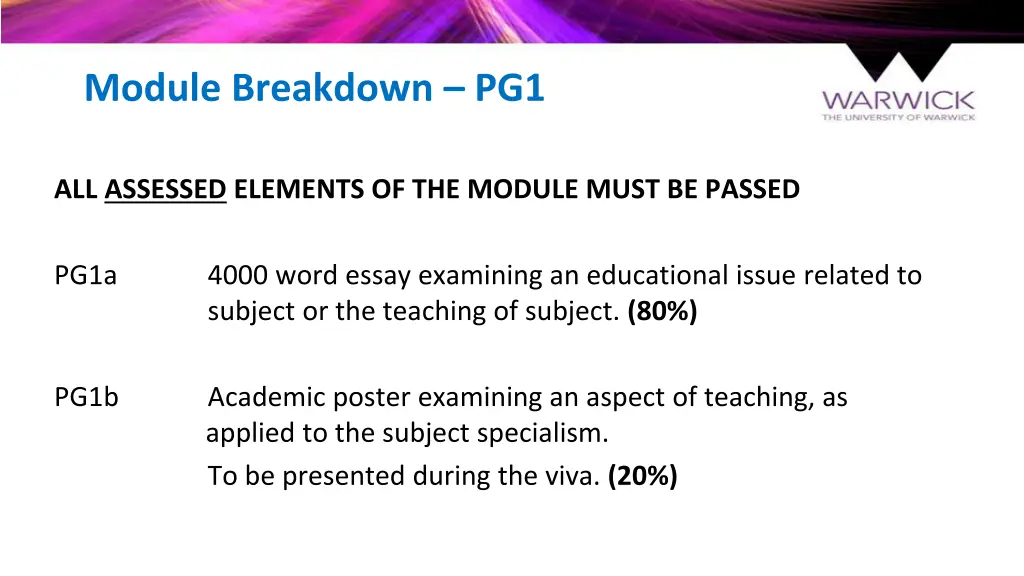 Module Breakdown – PG1

WARWICK
THE UNIVERSITY OF WARWICK

ALL ASSESSED ELEMENTS OF THE MODULE MUST BE PASSED

PG1a 4000 word essay examining an educational issue related to subject or the teaching of subject. (80%)

PG1b Academic poster examining an aspect of teaching, as applied to the subject specialism.
To be presented during the viva. (20%)